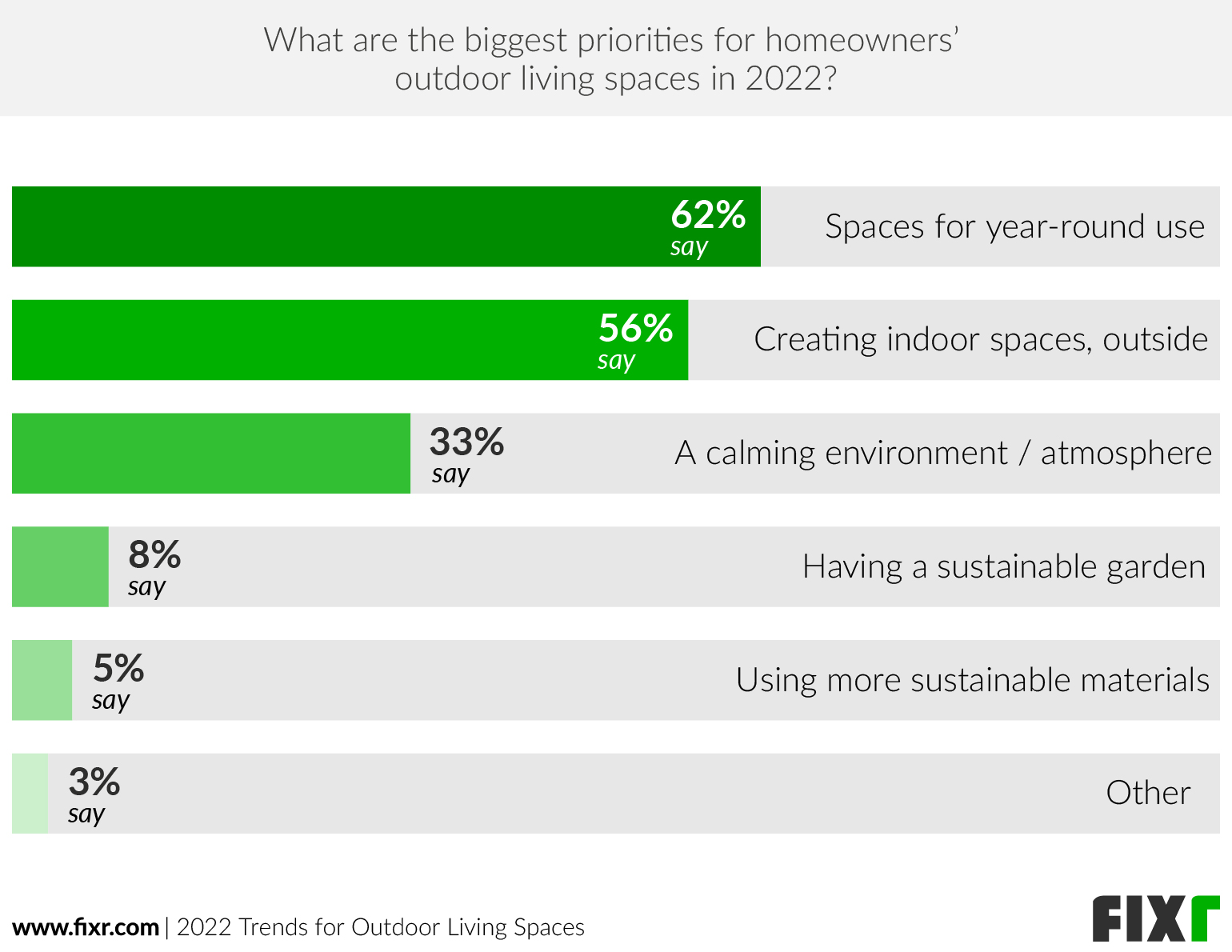 What are the biggest priorities for homeowners' outdoor living spaces in 2022?

62% say Spaces for year-round use

56% say Creating indoor spaces, outside

33% say A calming environment / atmosphere

8% say Having a sustainable garden

5% say Using more sustainable materials

3% say Other

www.fixr.com | 2022 Trends for Outdoor Living Spaces

FIXR